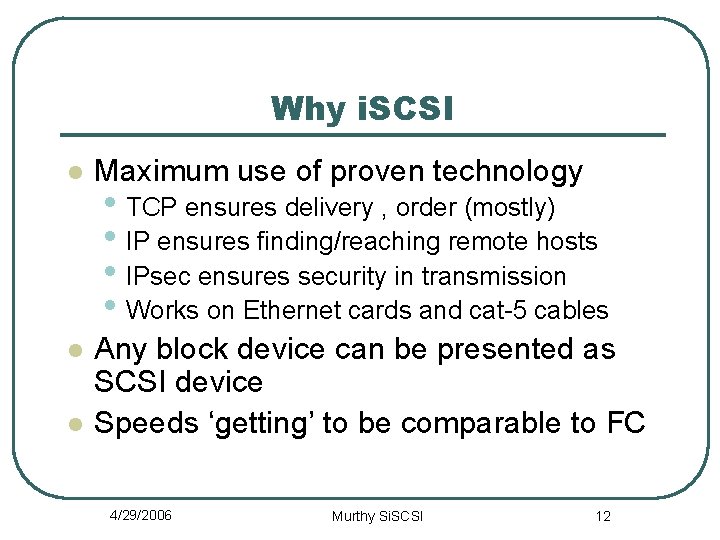 Why iSCSI

- Maximum use of proven technology
  - TCP ensures delivery , order (mostly)
  - IP ensures finding/reaching remote hosts
  - IPsec ensures security in transmission
  - Works on Ethernet cards and cat-5 cables
- Any block device can be presented as SCSI device
- Speeds ‘getting’ to be comparable to FC

4/29/2006
Murthy SiSCSI
12